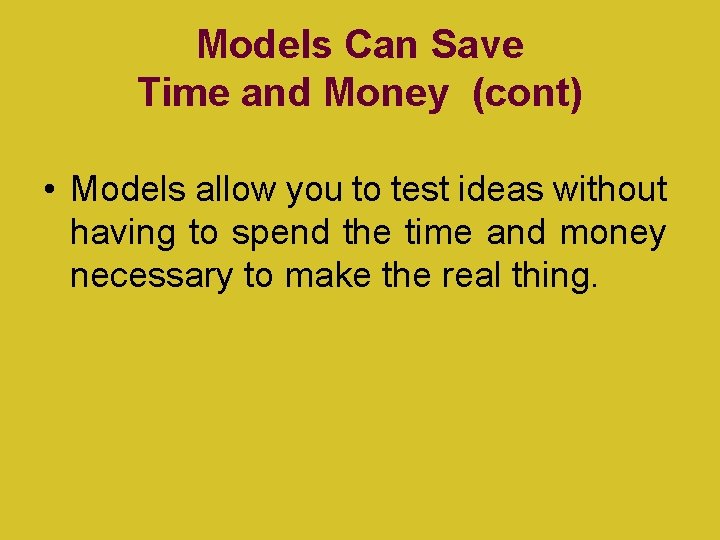 Models Can Save
Time and Money (cont)

• Models allow you to test ideas without having to spend the time and money necessary to make the real thing.